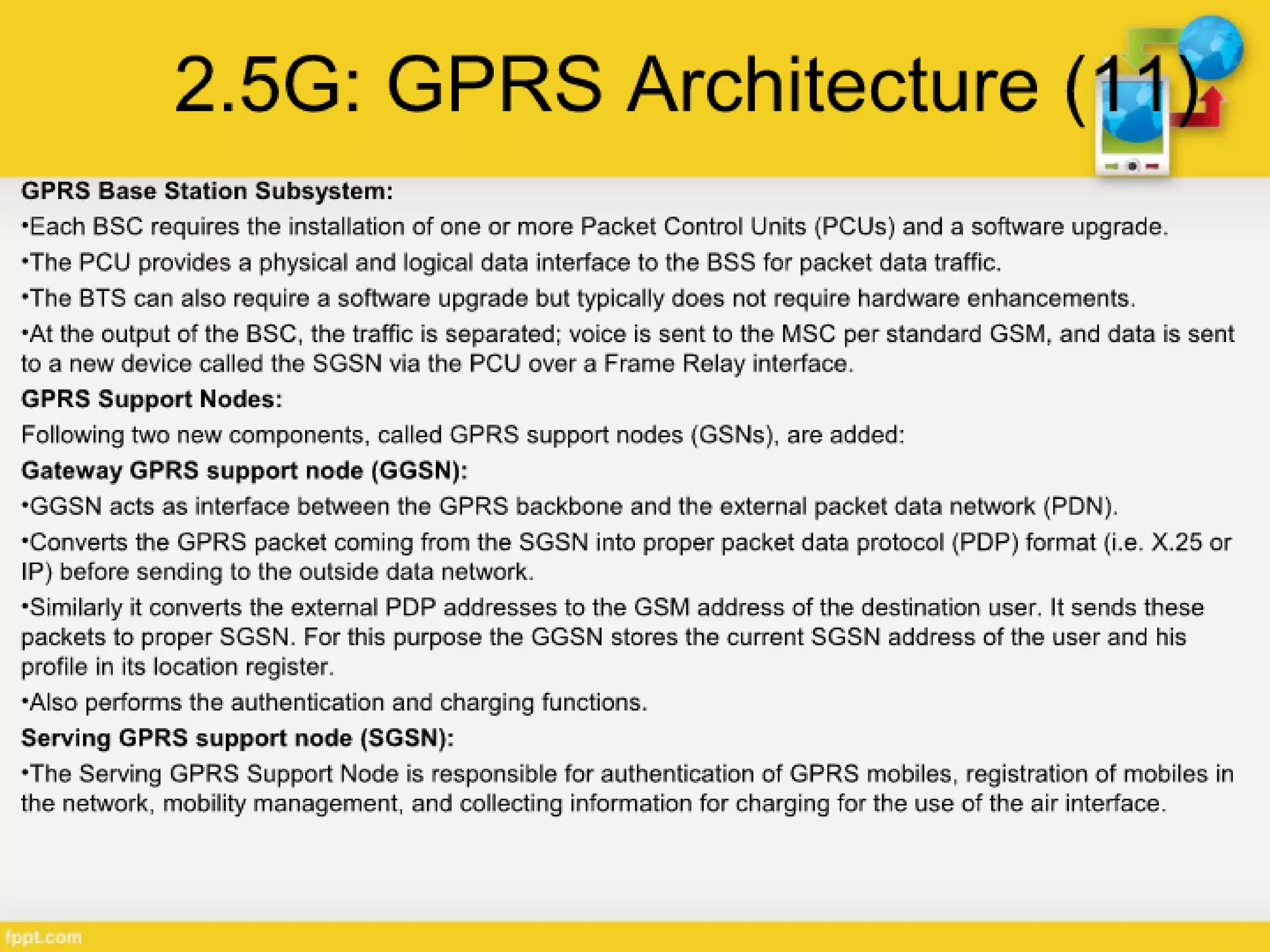 2.5G: GPRS Architecture (11)

GPRS Base Station Subsystem:

•Each BSC requires the installation of one or more Packet Control Units (PCUs) and a software upgrade.

•The PCU provides a physical and logical data interface to the BSS for packet data traffic.

•The BTS can also require a software upgrade but typically does not require hardware enhancements.

•At the output of the BSC, the traffic is separated; voice is sent to the MSC per standard GSM, and data is sent to a new device called the SGSN via the PCU over a Frame Relay interface.

GPRS Support Nodes:

Following two new components, called GPRS support nodes (GSNs), are added:

Gateway GPRS support node (GGSN):

•GGSN acts as interface between the GPRS backbone and the external packet data network (PDN).

•Converts the GPRS packet coming from the SGSN into proper packet data protocol (PDP) format (i.e. X.25 or IP) before sending to the outside data network.

•Similarly it converts the external PDP addresses to the GSM address of the destination user. It sends these packets to proper SGSN. For this purpose the GGSN stores the current SGSN address of the user and his profile in its location register.

•Also performs the authentication and charging functions.

Serving GPRS support node (SGSN):

•The Serving GPRS Support Node is responsible for authentication of GPRS mobiles, registration of mobiles in the network, mobility management, and collecting information for charging for the use of the air interface.

fppt.com